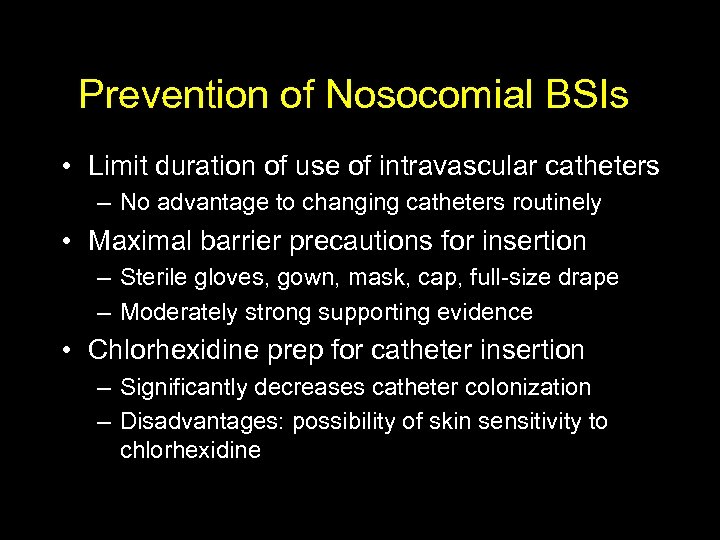 Prevention of Nosocomial BSIs

• Limit duration of use of intravascular catheters
– No advantage to changing catheters routinely

• Maximal barrier precautions for insertion
– Sterile gloves, gown, mask, cap, full-size drape
– Moderately strong supporting evidence

• Chlorhexidine prep for catheter insertion
– Significantly decreases catheter colonization
– Disadvantages: possibility of skin sensitivity to chlorhexidine